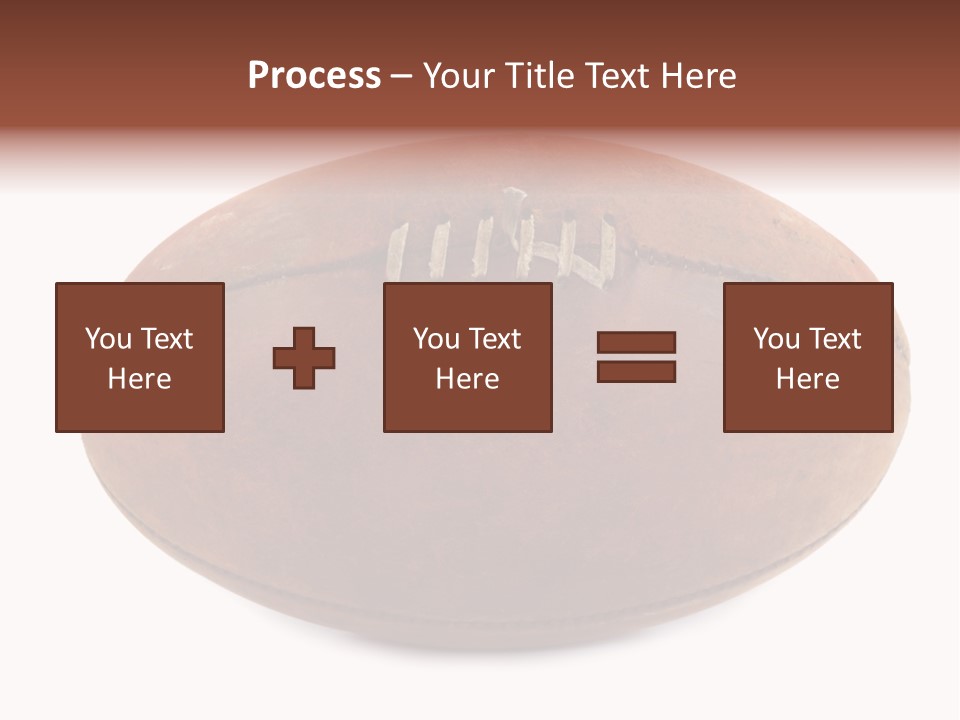 Process – Your Title Text Here

You Text Here

You Text Here

You Text Here